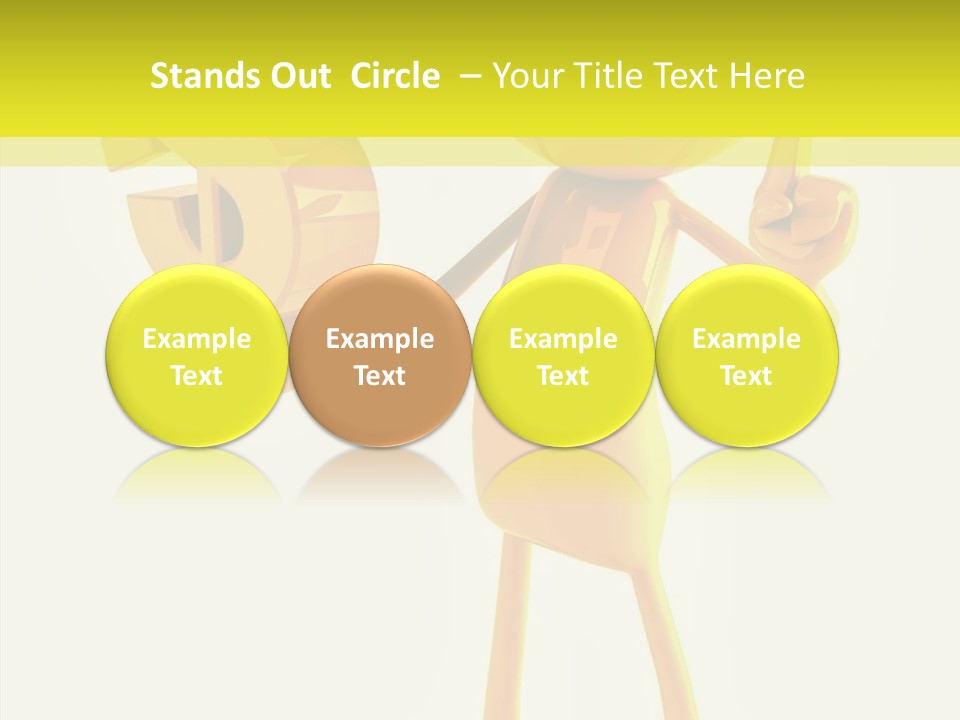 Stands Out Circle – Your Title Text Here

Example Text

Example Text

Example Text

Example Text